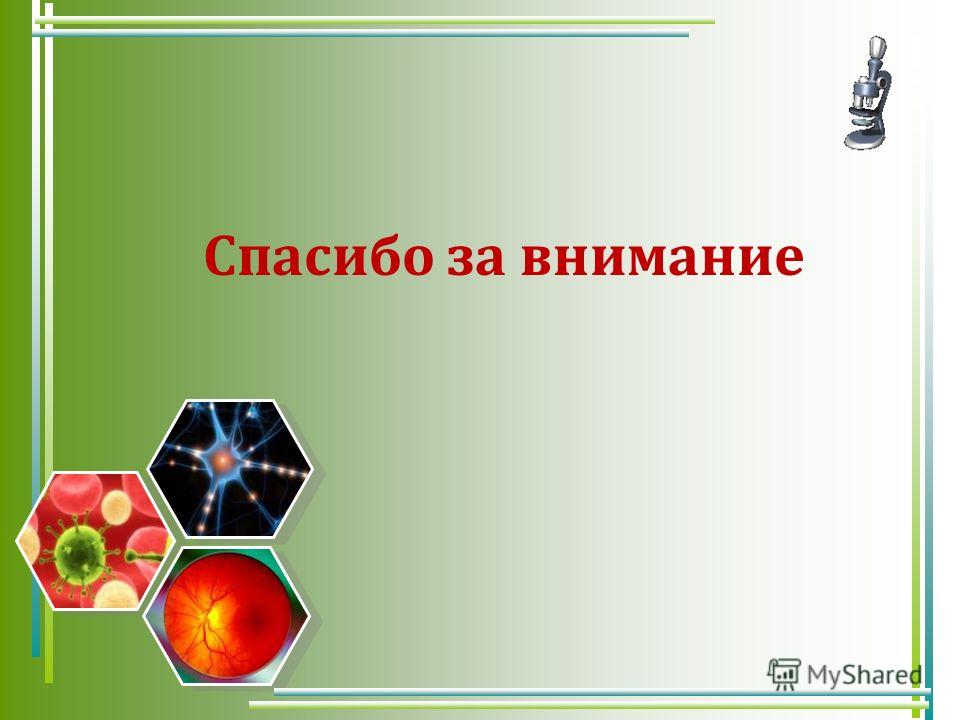 Спасибо за внимание

MyShared